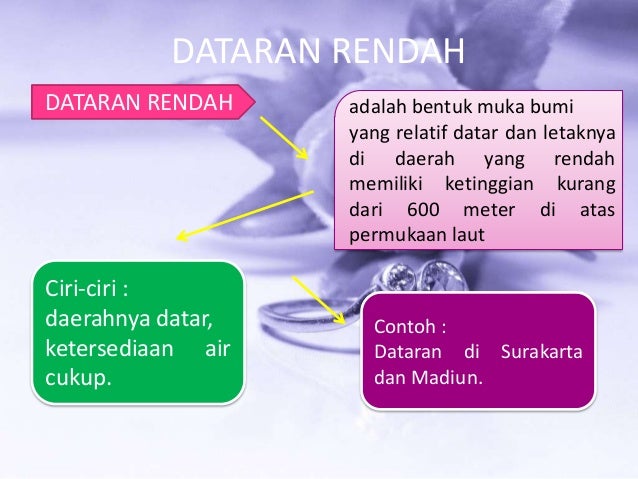 DATARAN RENDAH

DATARAN RENDAH

adalah bentuk muka bumi yang relatif datar dan letaknya di daerah yang rendah memiliki ketinggian kurang dari 600 meter di atas permukaan laut

Ciri-ciri :
daerahnya datar, ketersediaan air cukup.

Contoh :
Dataran di Surakarta dan Madiun.